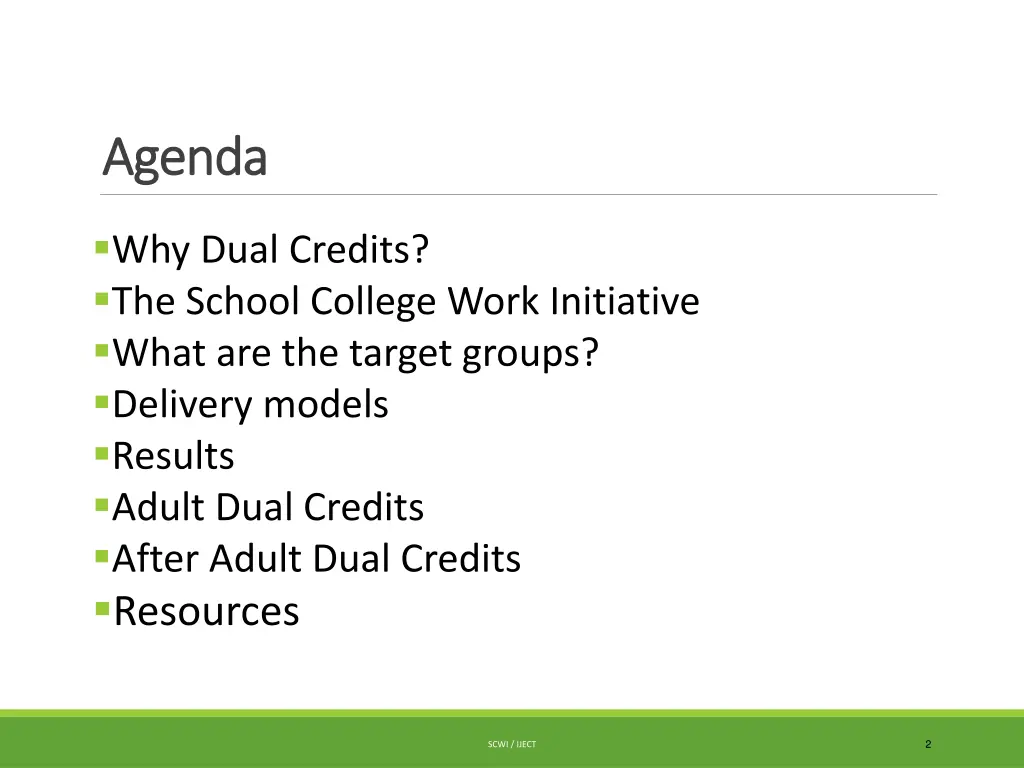 Agenda

Why Dual Credits?
The School College Work Initiative
What are the target groups?
Delivery models
Results
Adult Dual Credits
After Adult Dual Credits
Resources

SCWI / IJECT

2